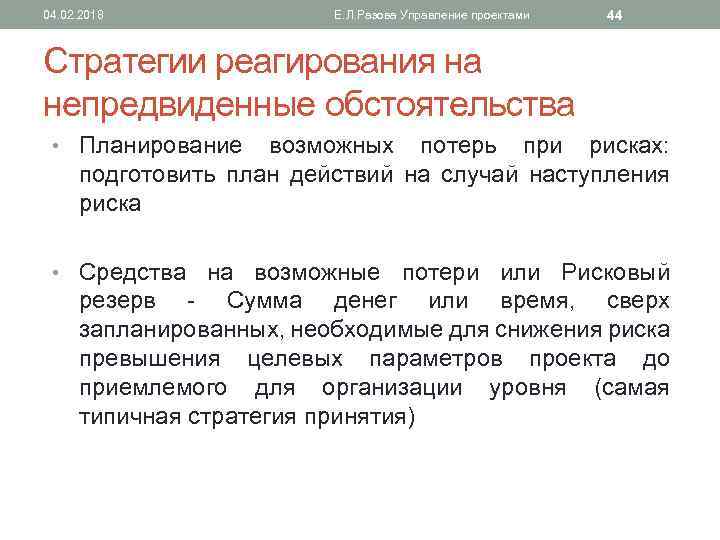 04.02.2018 Е.Л.Разова Управление проектами 44

Стратегии реагирования на непредвиденные обстоятельства

• Планирование возможных потерь при рисках: подготовить план действий на случай наступления риска

• Средства на возможные потери или Рисковый резерв - Сумма денег или время, сверх запланированных, необходимые для снижения риска превышения целевых параметров проекта до приемлемого для организации уровня (самая типичная стратегия принятия)